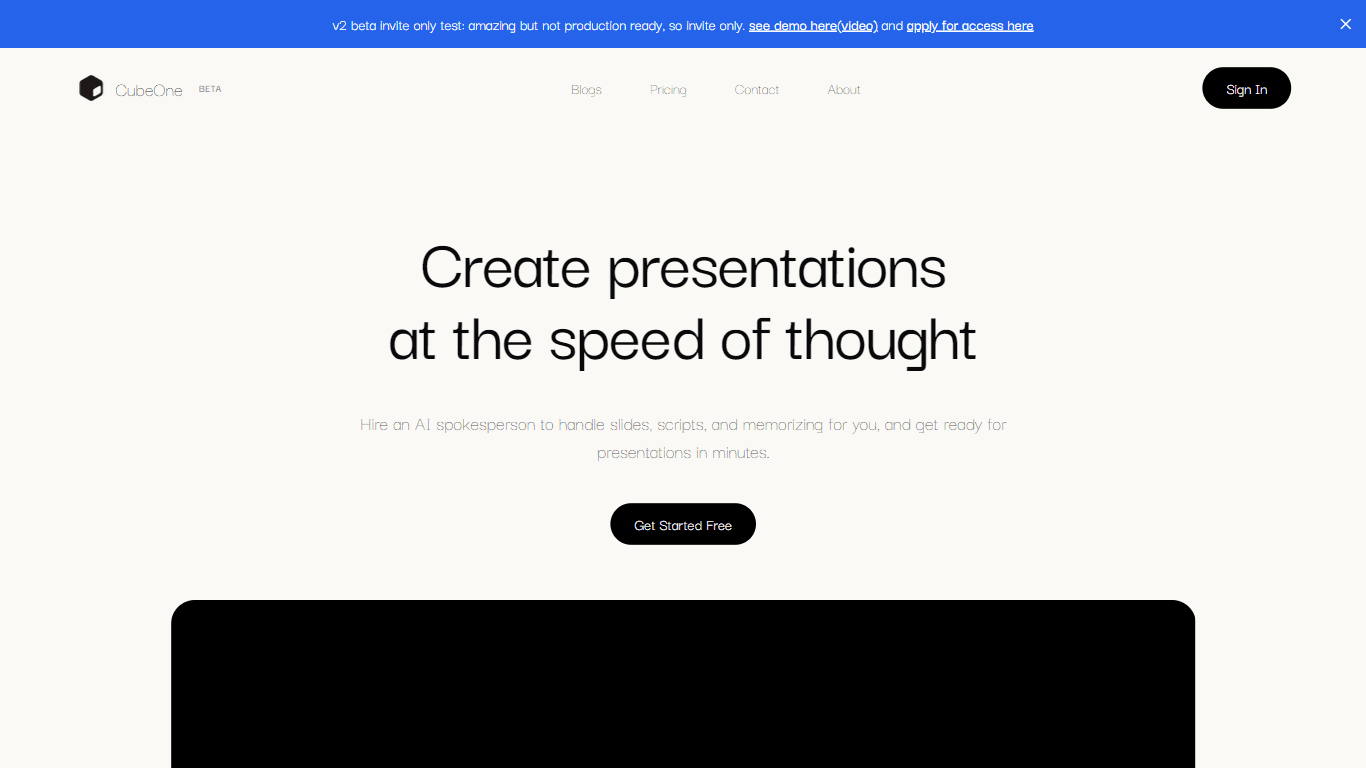 v2 beta invite only test: amazing but not production ready, so invite only. see demo here(video) and apply for access here

CubeOne BETA

Blogs Pricing Contact About

Sign In

Create presentations at the speed of thought

Hire an AI spokesperson to handle slides, scripts, and memorizing for you, and get ready for presentations in minutes.

Get Started Free